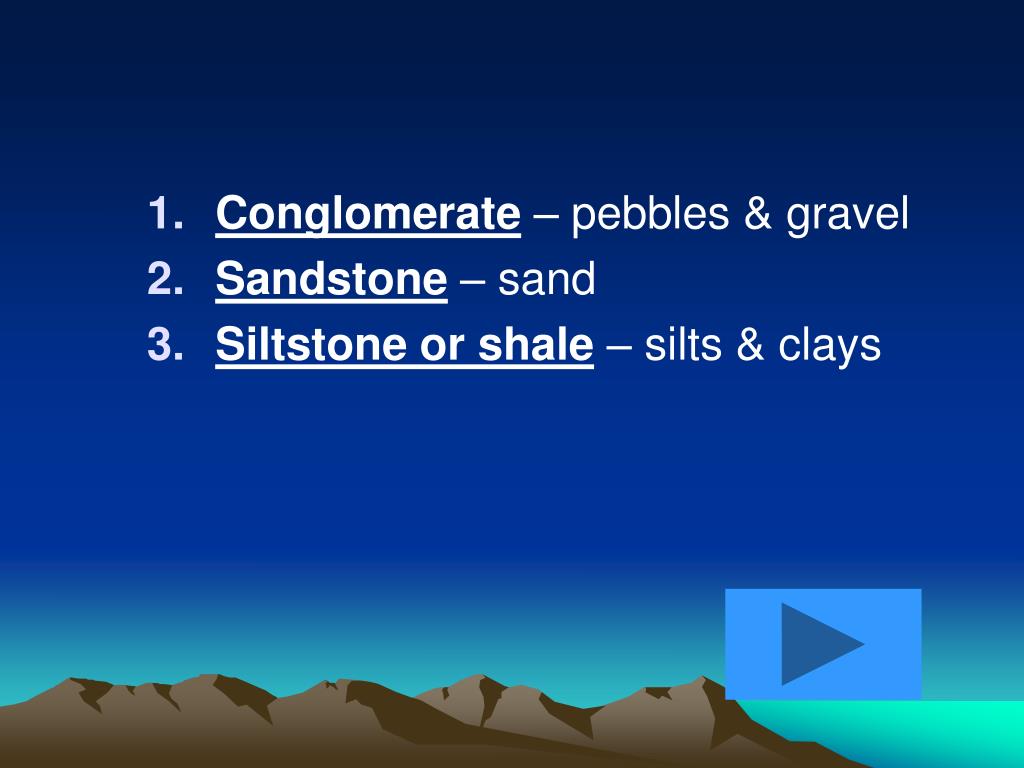 1. Conglomerate – pebbles & gravel
2. Sandstone – sand
3. Siltstone or shale – silts & clays